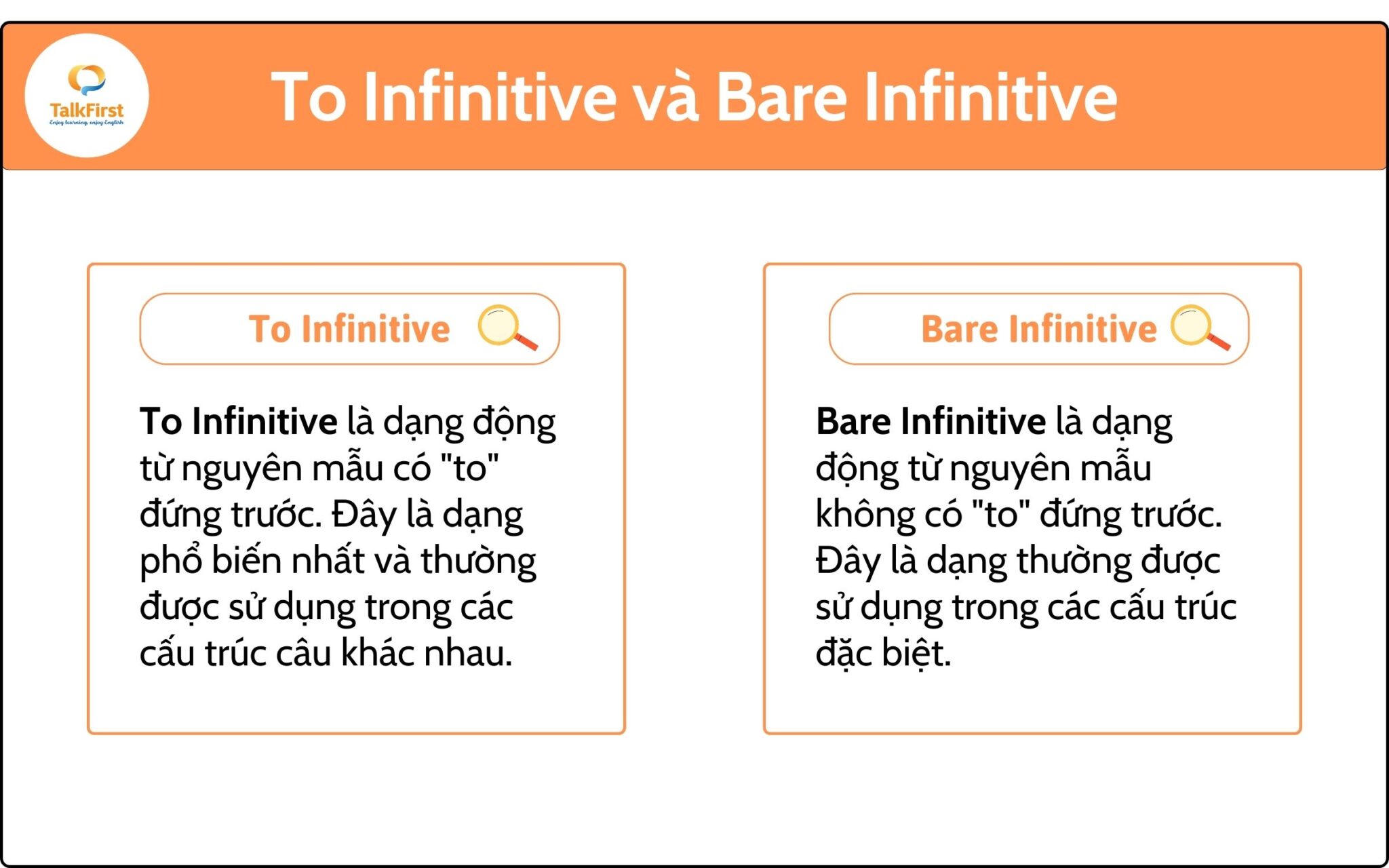 TalkFirst
Enjoy learning, enjoy English

To Infinitive và Bare Infinitive

To Infinitive

To Infinitive là dạng động từ nguyên mẫu có "to" đứng trước. Đây là dạng phổ biến nhất và thường được sử dụng trong các cấu trúc câu khác nhau.

Bare Infinitive

Bare Infinitive là dạng động từ nguyên mẫu không có "to" đứng trước. Đây là dạng thường được sử dụng trong các cấu trúc đặc biệt.